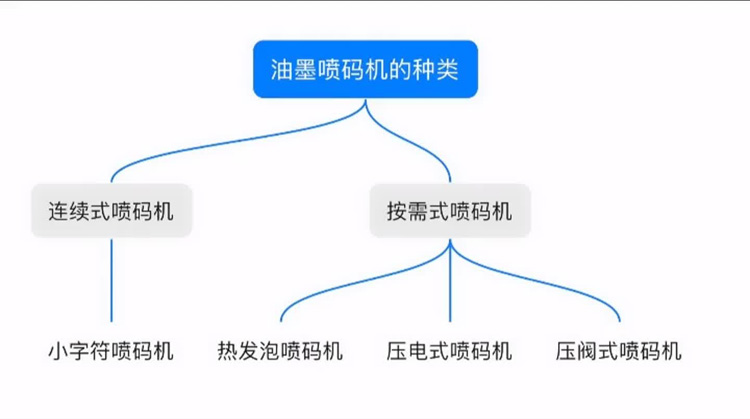 油墨喷码机的种类

连续式喷码机

按需式喷码机

小字符喷码机

热发泡喷码机

压电式喷码机

压阀式喷码机